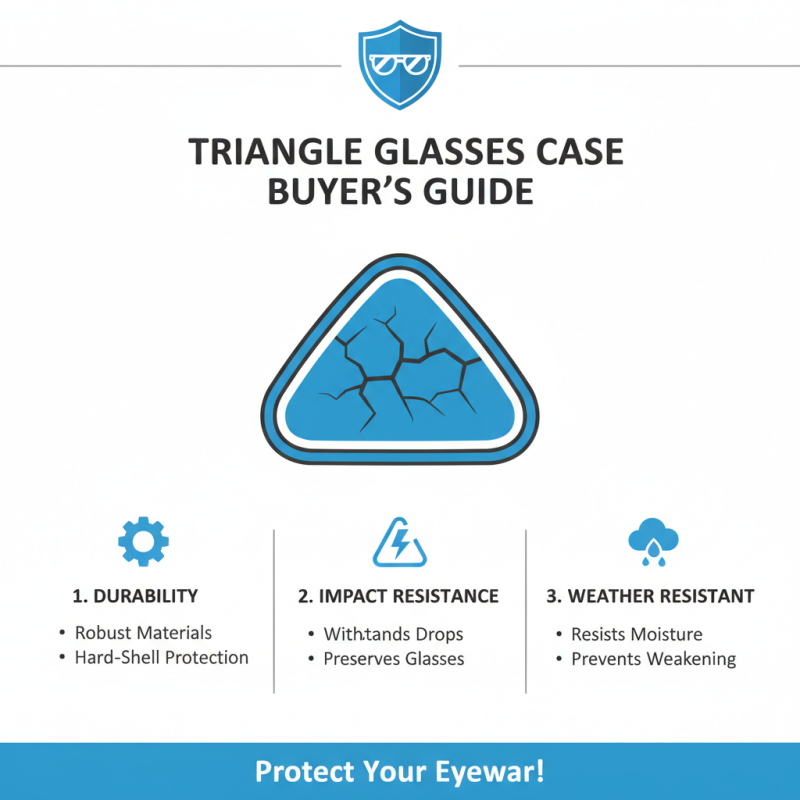 TRIANGLE GLASSES CASE BUYER'S GUIDE

1. DURABILITY
• Robust Materials
• Hard-Shell Protection

2. IMPACT RESISTANCE
• Withtands Drops
• Preserves Glasses

3. WEATHER RESISTANT
• Resists Moisture
• Prevents Weakening

Protect Your Eyewar!